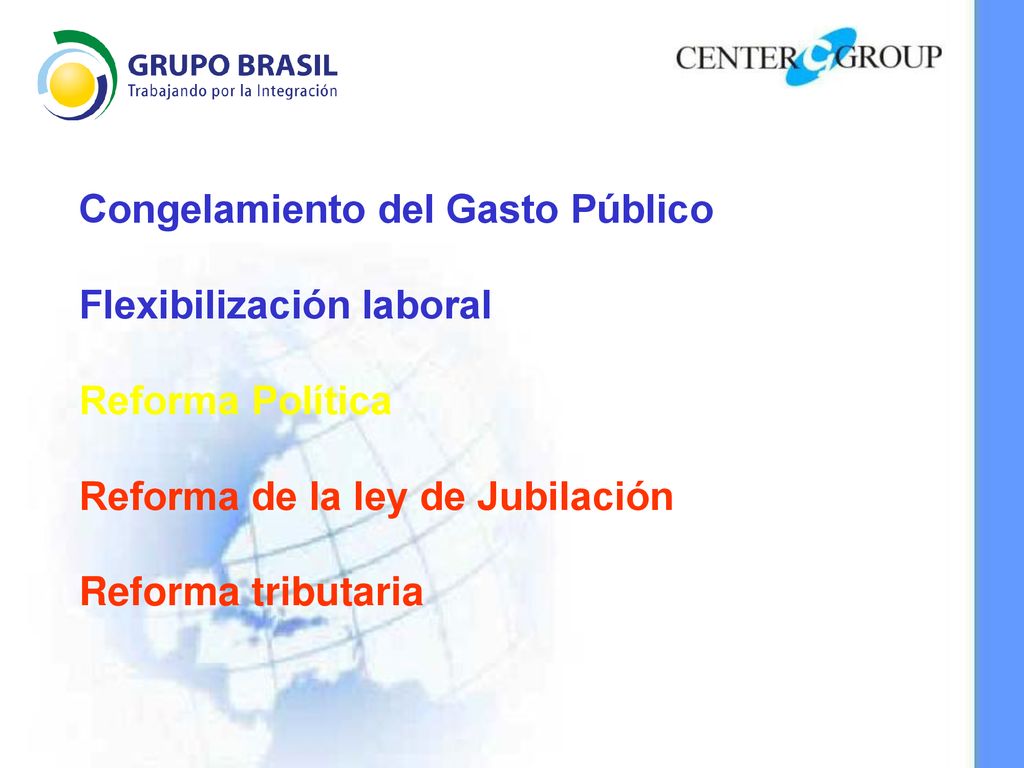 GRUPO BRASIL
Trabajando por la Integración

CENTER GROUP

Congelamiento del Gasto Público

Flexibilización laboral

Reforma Política

Reforma de la ley de Jubilación

Reforma tributaria